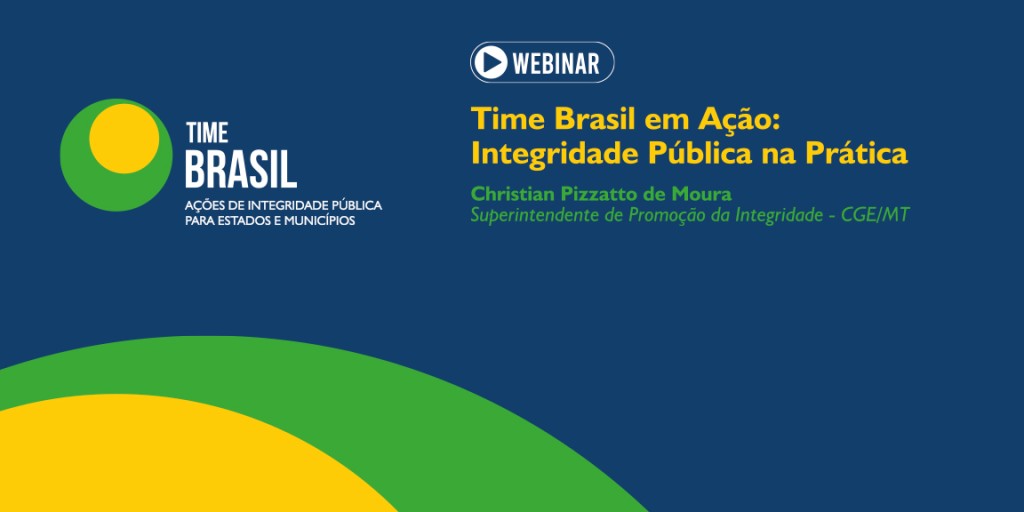 TIME
BRASIL
AÇÕES DE INTEGRIDADE PÚBLICA
PARA ESTADOS E MUNICÍPIOS

WEBINAR

Time Brasil em Ação:
Integridade Pública na Prática

Christian Pizzatto de Moura
Superintendente de Promoção da Integridade - CGE/MT